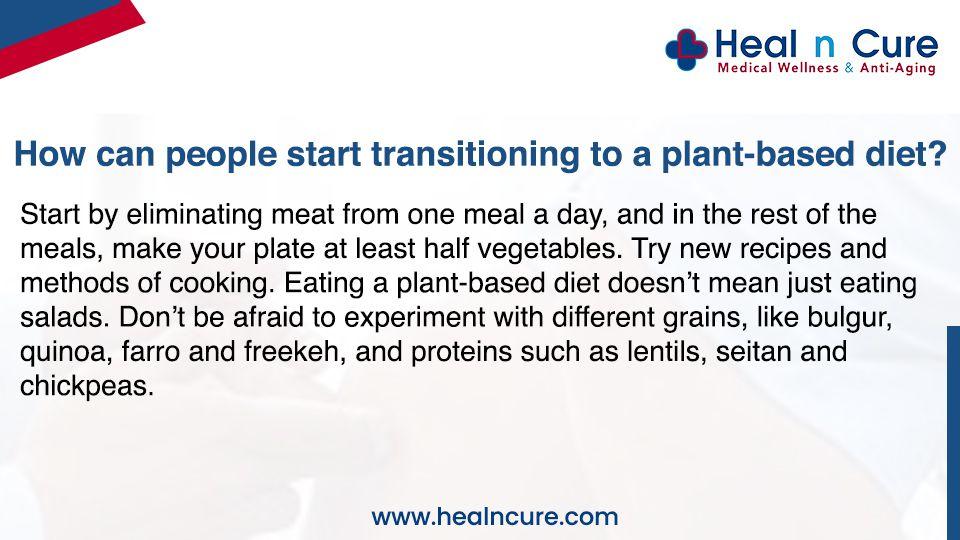 Heal n Cure
Medical Wellness & Anti-Aging

How can people start transitioning to a plant-based diet?

Start by eliminating meat from one meal a day, and in the rest of the meals, make your plate at least half vegetables. Try new recipes and methods of cooking. Eating a plant-based diet doesn't mean just eating salads. Don't be afraid to experiment with different grains, like bulgur, quinoa, farro and freekeh, and proteins such as lentils, seitan and chickpeas.

www.healncure.com